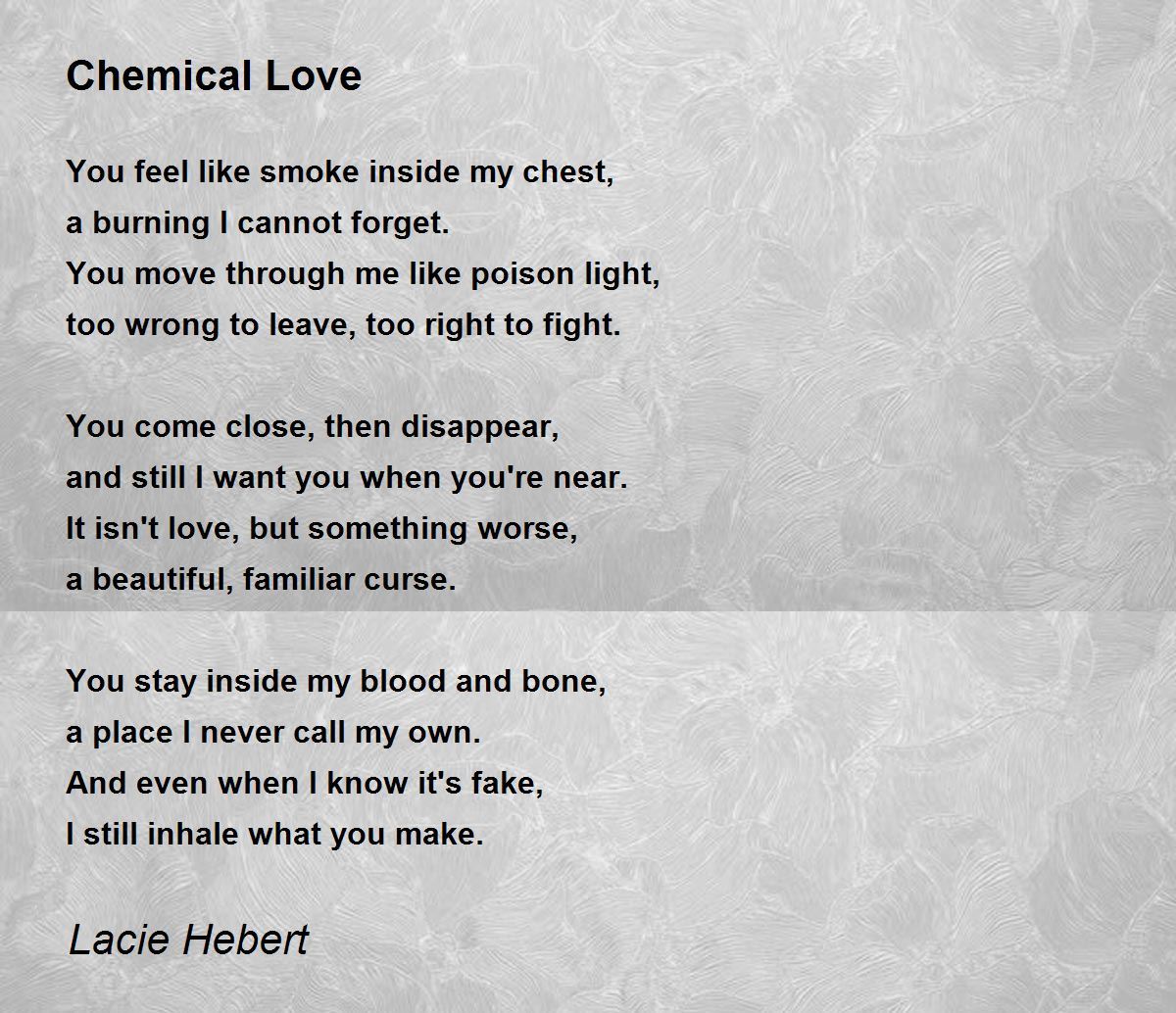 Chemical Love

You feel like smoke inside my chest,
a burning I cannot forget.
You move through me like poison light,
too wrong to leave, too right to fight.

You come close, then disappear,
and still I want you when you're near.
It isn't love, but something worse,
a beautiful, familiar curse.

You stay inside my blood and bone,
a place I never call my own.
And even when I know it's fake,
I still inhale what you make.

Lacie Hebert